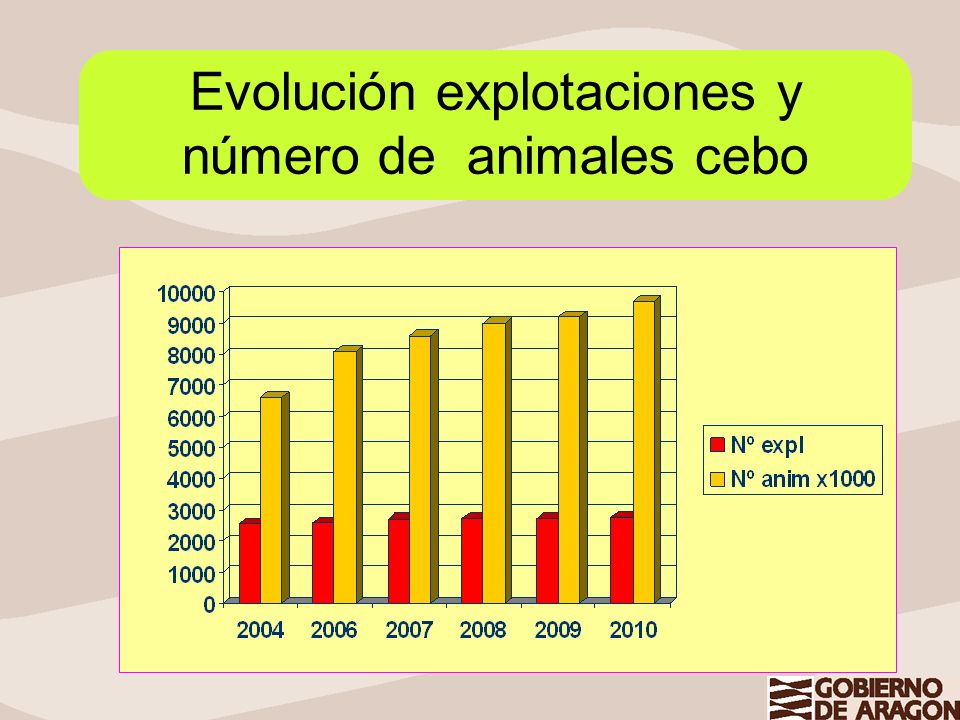 Evolución explotaciones y número de animales cebo

10000
9000
8000
7000
6000
5000
4000
3000
2000
1000
0

2004 2006 2007 2008 2009 2010

Nº expl
Nº anim x1000

GOBIERNO DE ARAGON